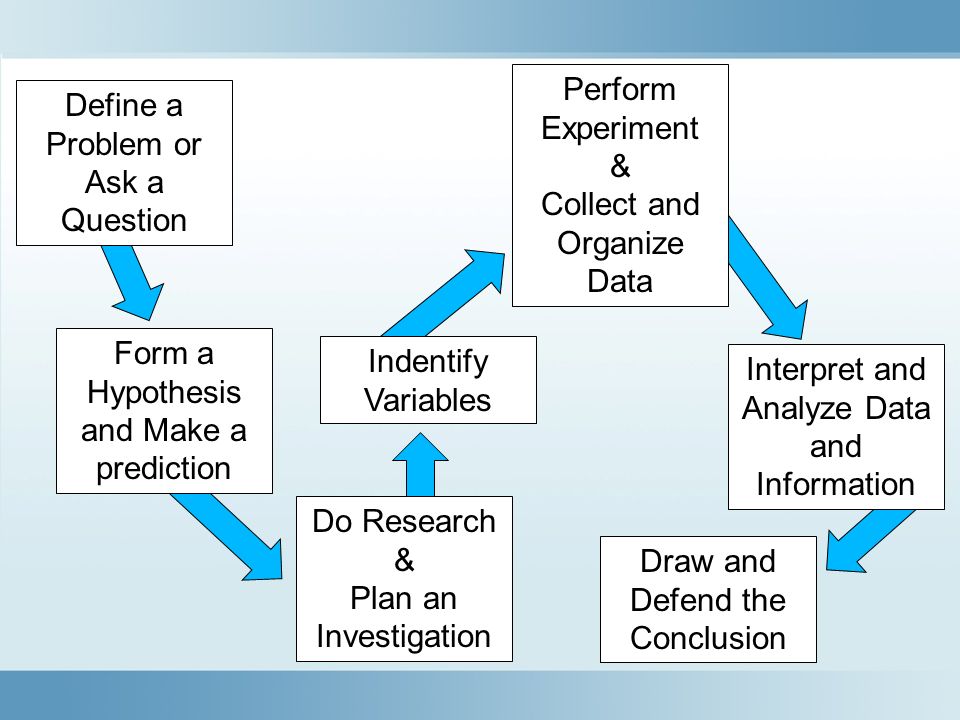 Define a Problem or Ask a Question

Form a Hypothesis and Make a prediction

Do Research & Plan an Investigation

Indentify Variables

Perform Experiment & Collect and Organize Data

Interpret and Analyze Data and Information

Draw and Defend the Conclusion